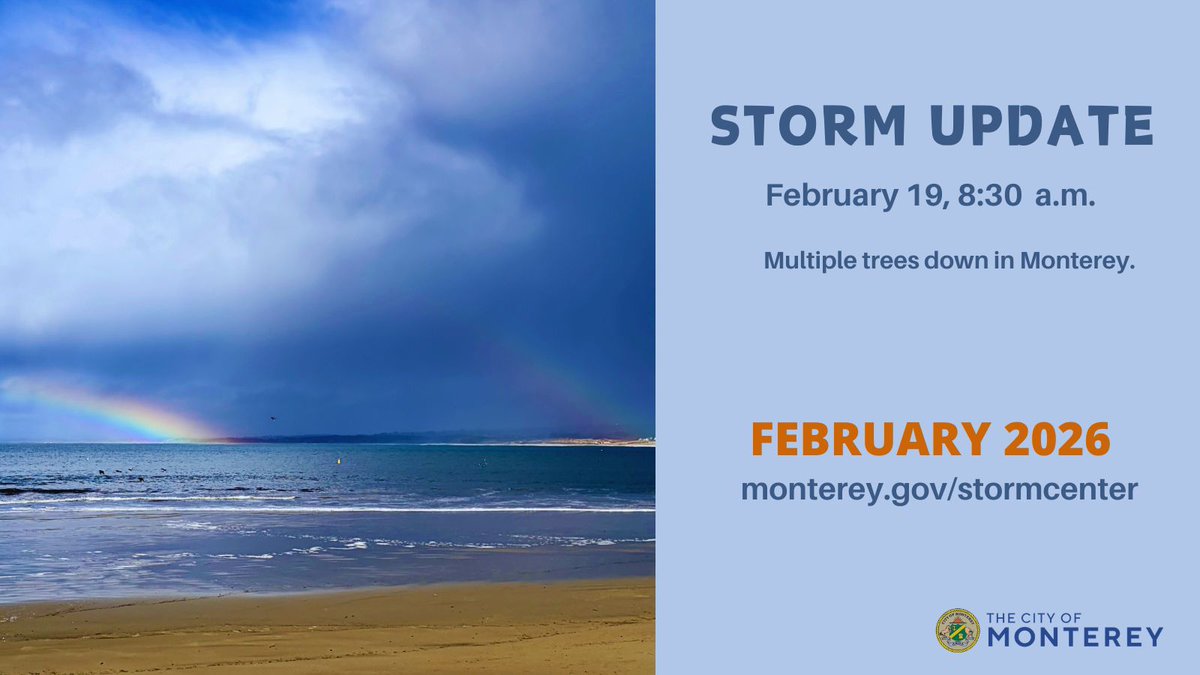 STORM UPDATE

February 19, 8:30 a.m.

Multiple trees down in Monterey.

FEBRUARY 2026

monterey.gov/stormcenter

THE CITY OF
MONTEREY